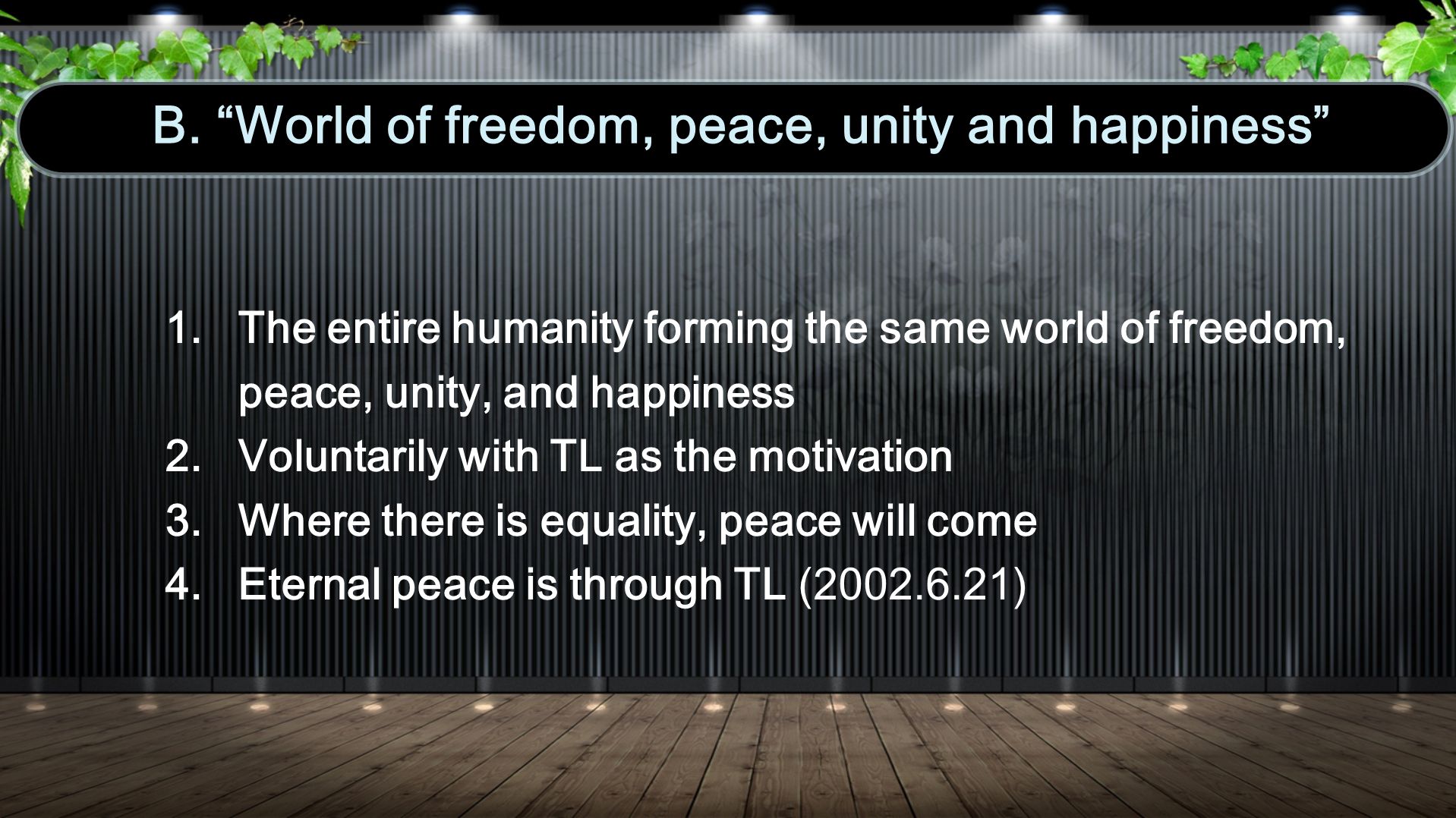 B. “World of freedom, peace, unity and happiness”

1. The entire humanity forming the same world of freedom, peace, unity, and happiness
2. Voluntarily with TL as the motivation
3. Where there is equality, peace will come
4. Eternal peace is through TL (2002.6.21)